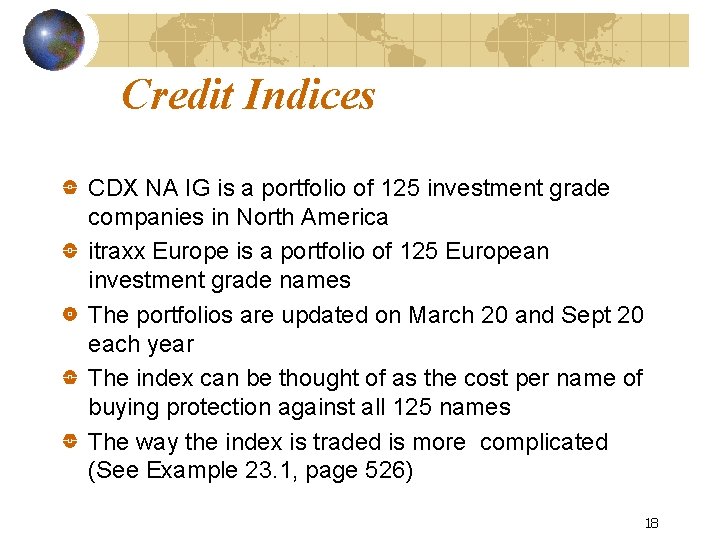 Credit Indices

CDX NA IG is a portfolio of 125 investment grade companies in North America

itraxx Europe is a portfolio of 125 European investment grade names

The portfolios are updated on March 20 and Sept 20 each year

The index can be thought of as the cost per name of buying protection against all 125 names

The way the index is traded is more complicated (See Example 23.1, page 526)

18